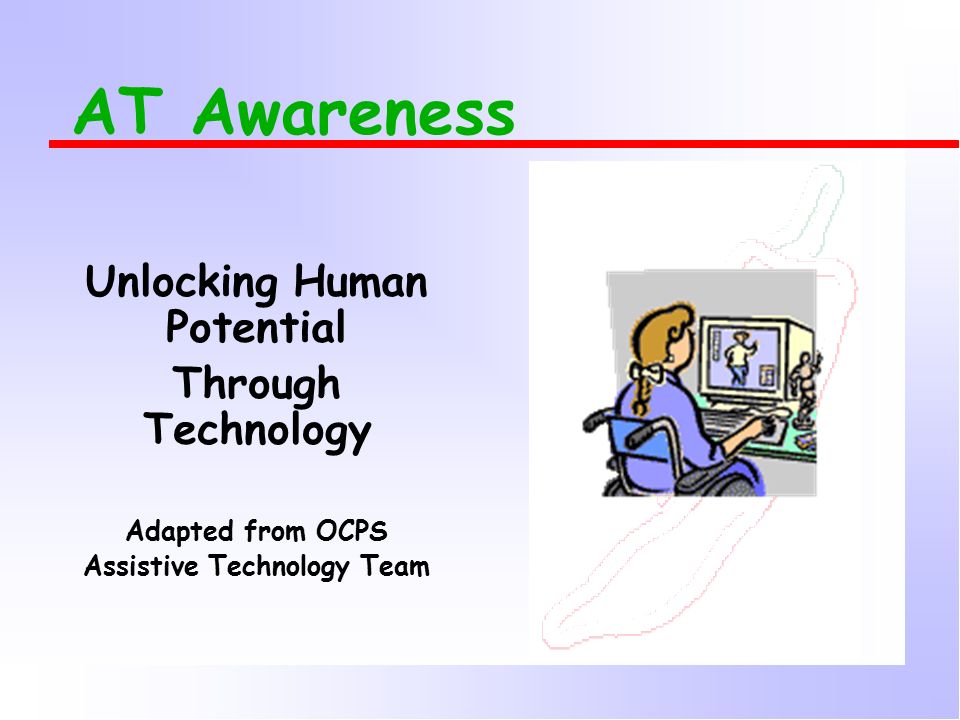 AT Awareness

Unlocking Human Potential

Through Technology

Adapted from OCPS Assistive Technology Team